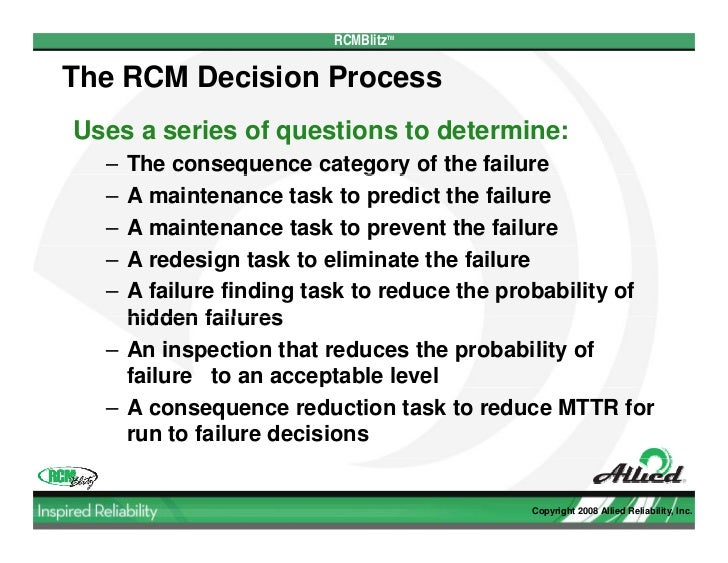 RCMBlitz™

The RCM Decision Process

Uses a series of questions to determine:

– The consequence category of the failure
– A maintenance task to predict the failure
– A maintenance task to prevent the failure
– A redesign task to eliminate the failure
– A failure finding task to reduce the probability of hidden failures
– An inspection that reduces the probability of failure to an acceptable level
– A consequence reduction task to reduce MTTR for run to failure decisions

RCM Blitz

Allied

Inspired Reliability

Copyright 2008 Allied Reliability, Inc.